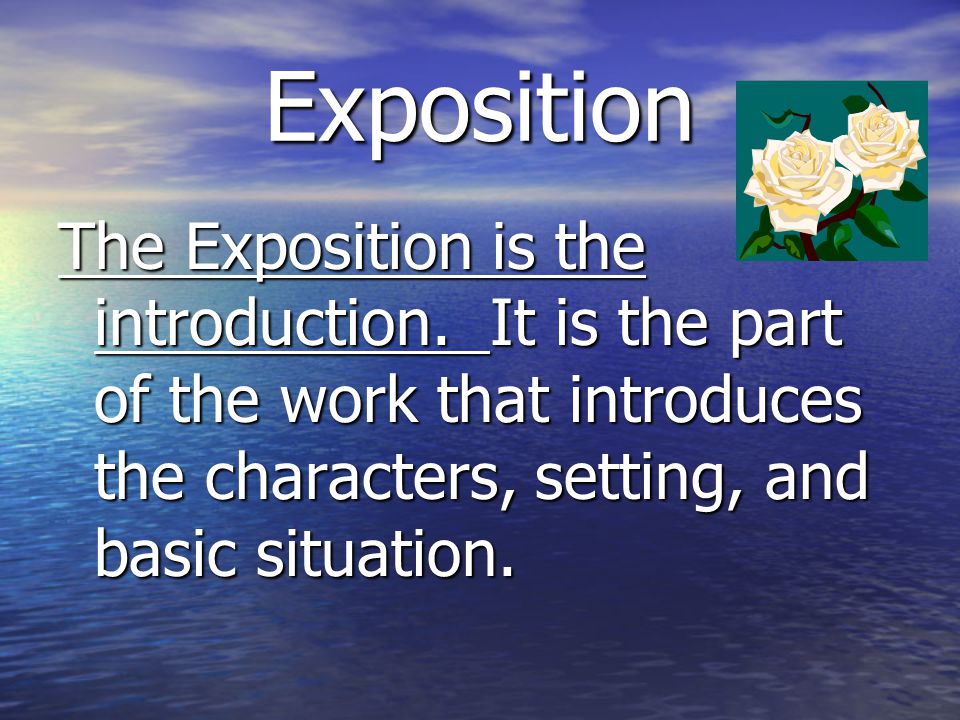 Exposition

The Exposition is the introduction. It is the part of the work that introduces the characters, setting, and basic situation.